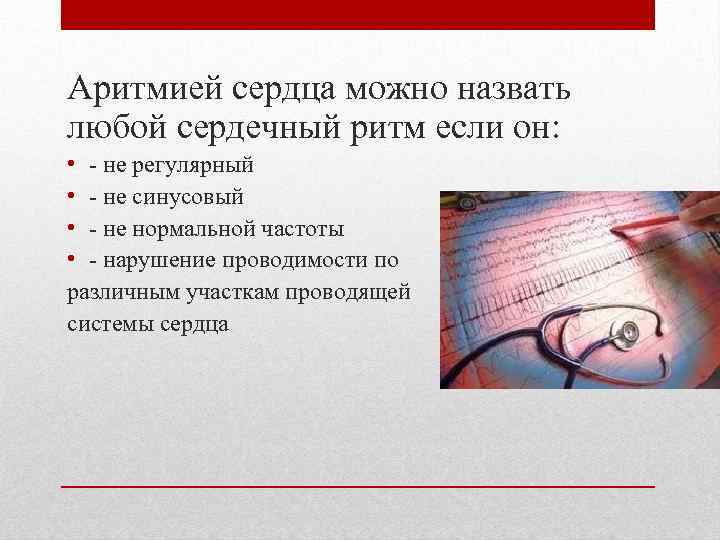 Аритмией сердца можно назвать любой сердечный ритм если он:

• - не регулярный
• - не синусовый
• - не нормальной частоты
• - нарушение проводимости по различным участкам проводящей системы сердца